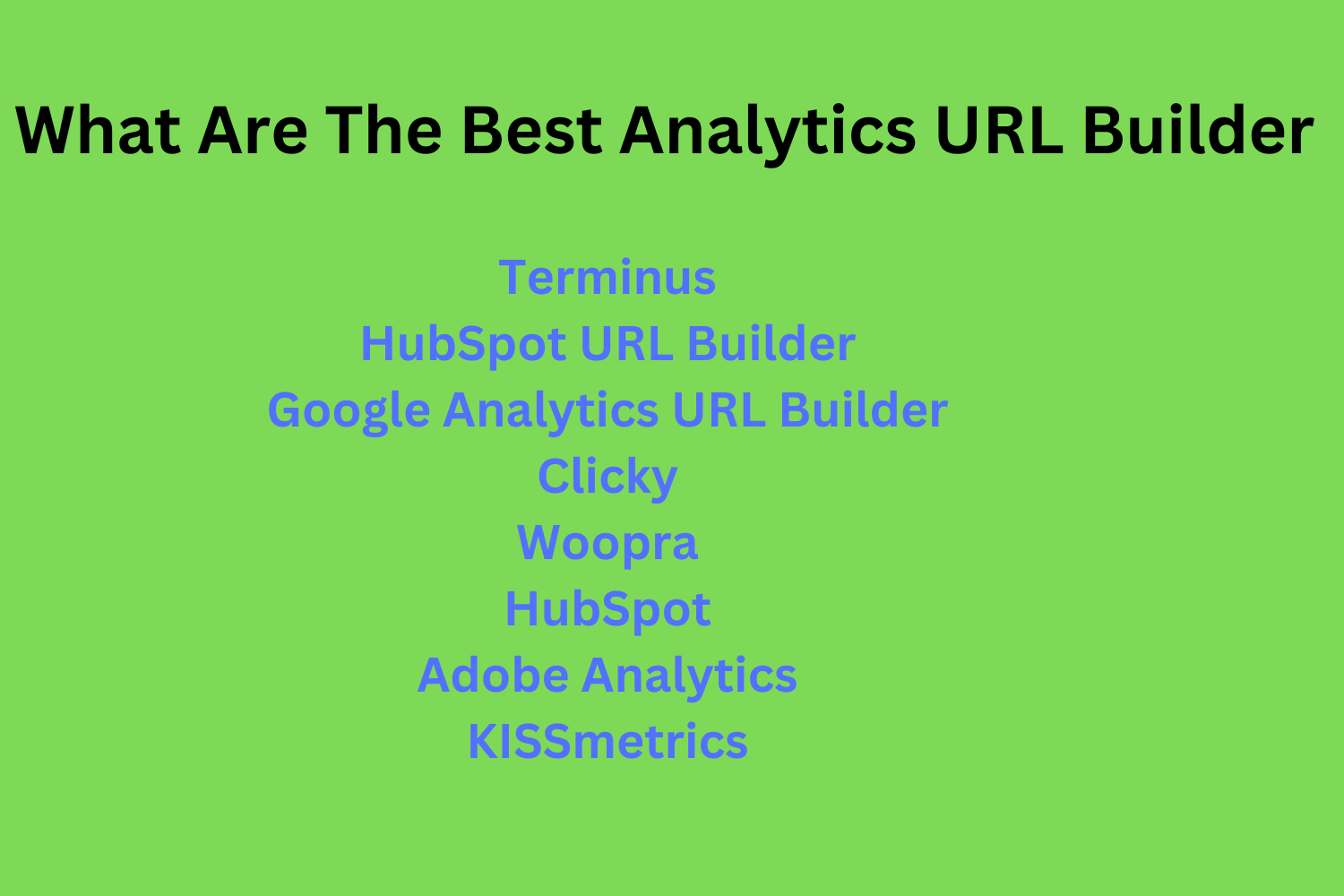 What Are The Best Analytics URL Builder

Terminus
HubSpot URL Builder
Google Analytics URL Builder
Clicky
Woopra
HubSpot
Adobe Analytics
KISSmetrics